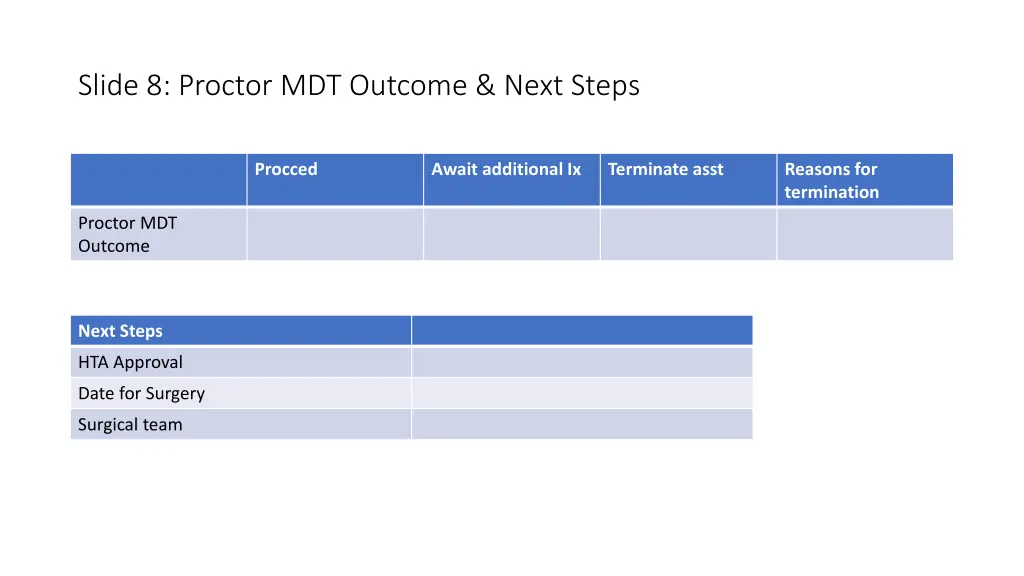 Slide 8: Proctor MDT Outcome & Next Steps

| | Procced | Await additional Ix | Terminate asst | Reasons for termination |
|---|---|---|---|---|
| Proctor MDT Outcome | | | | |

| Next Steps | |
|---|---|
| HTA Approval | |
| Date for Surgery | |
| Surgical team | |